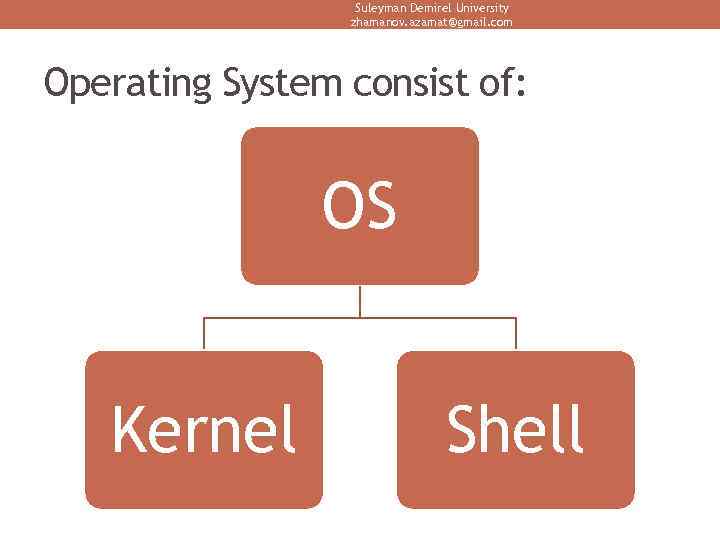 Suleyman Demirel University
zhamanov.azamat@gmail.com

Operating System consist of:

OS

Kernel

Shell